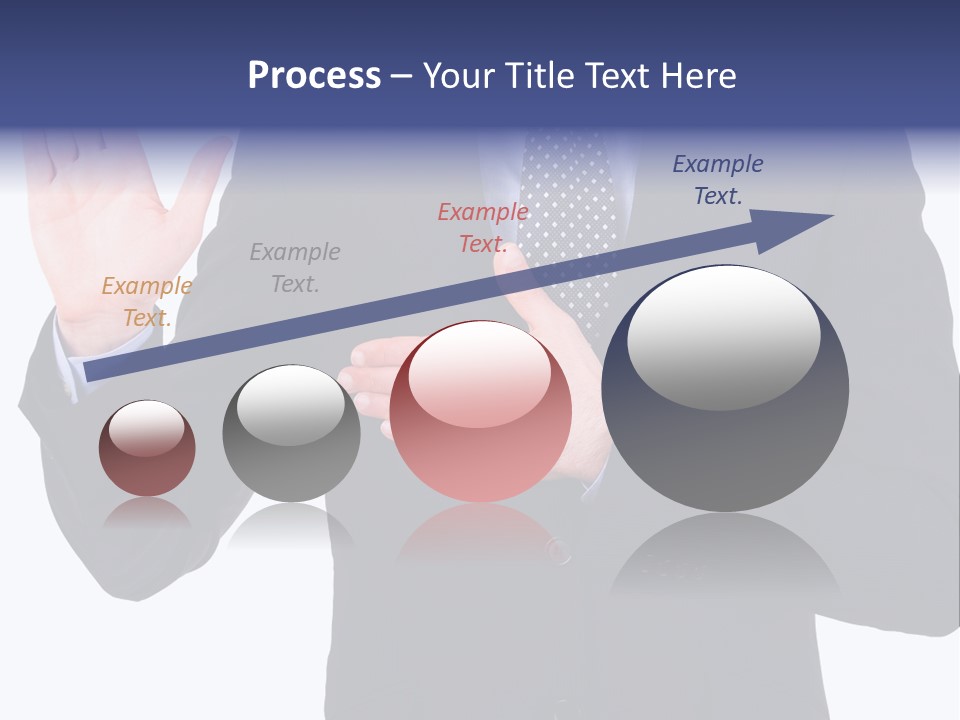 Process – Your Title Text Here

Example Text.

Example Text.

Example Text.

Example Text.